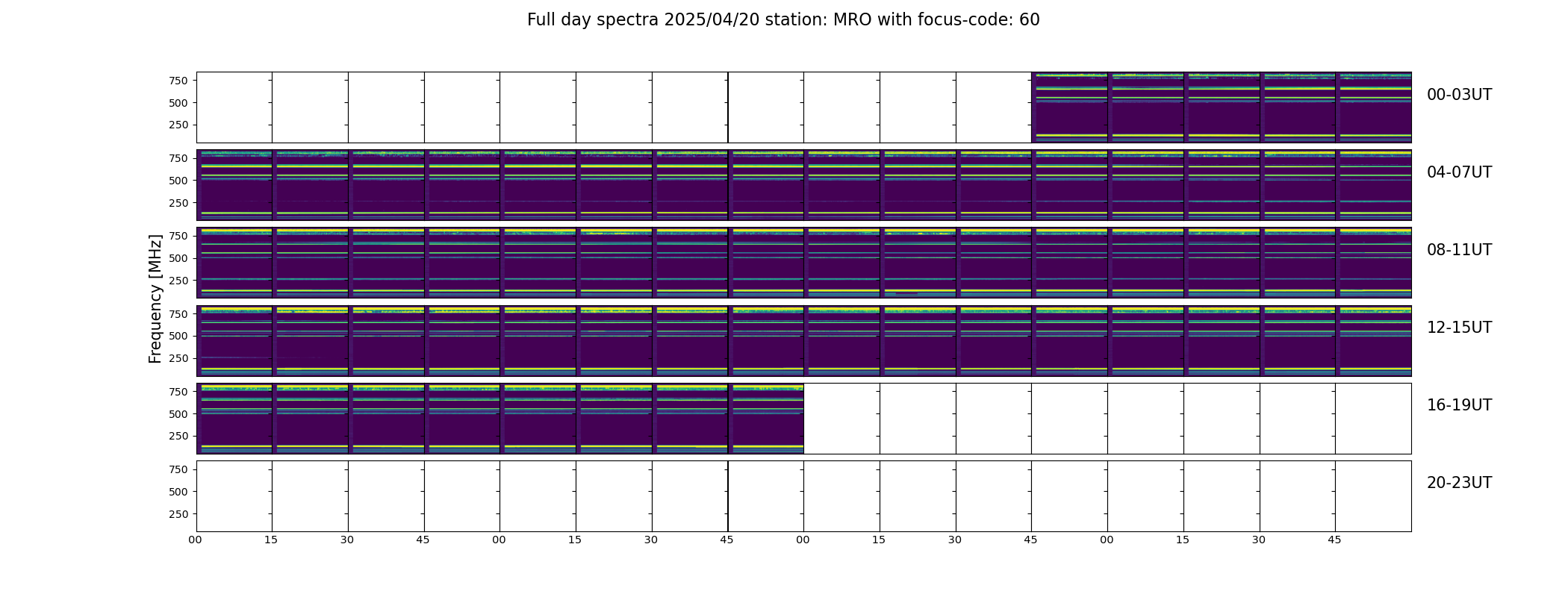 Full day spectra 2025/04/20 station: MRO with focus-code: 60

Frequency [MHz]

750
500
250
00-03UT

750
500
250
04-07UT

750
500
250
08-11UT

750
500
250
12-15UT

750
500
250
16-19UT

750
500
250
20-23UT

00 15 30 45 00 15 30 45 00 15 30 45 00 15 30 45